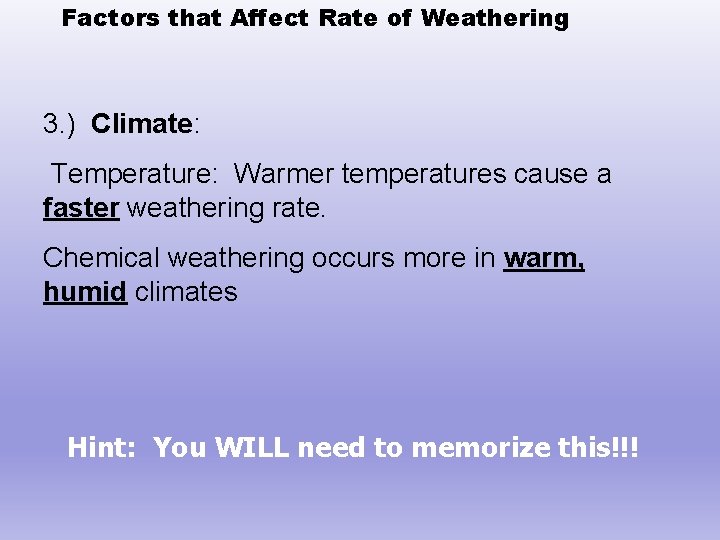 Factors that Affect Rate of Weathering

3.) Climate:

Temperature: Warmer temperatures cause a faster weathering rate.

Chemical weathering occurs more in warm, humid climates

Hint: You WILL need to memorize this!!!